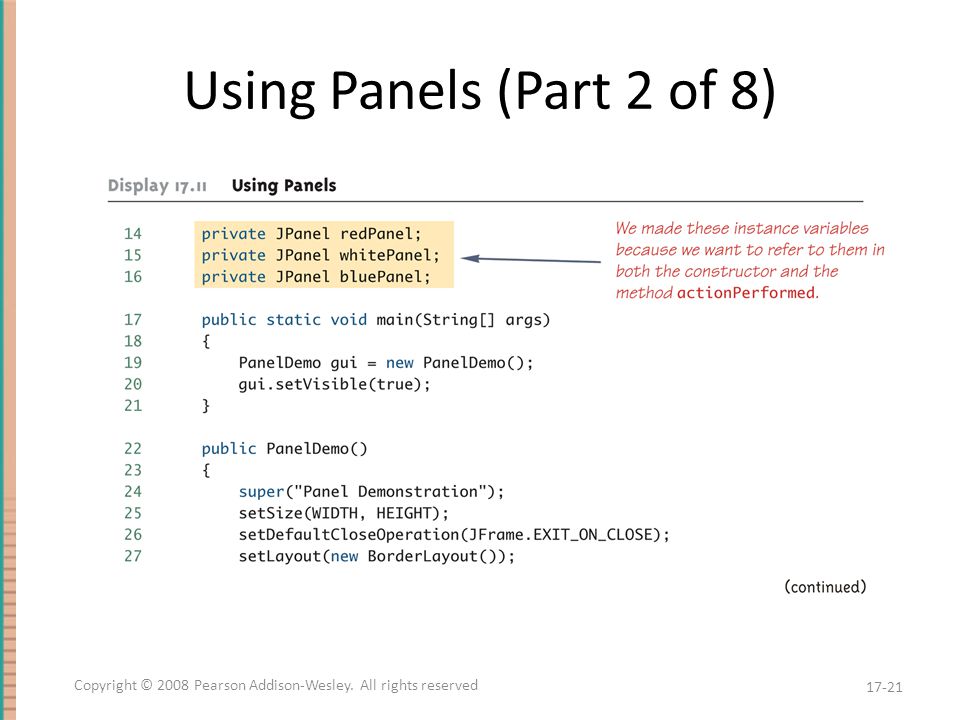 Using Panels (Part 2 of 8)

Display 17.11 Using Panels

14 private JPanel redPanel;
15 private JPanel whitePanel;
16 private JPanel bluePanel;

We made these instance variables because we want to refer to them in both the constructor and the method actionPerformed.

17 public static void main(String[] args)
18 {
19 PanelDemo gui = new PanelDemo();
20 gui.setVisible(true);
21 }

22 public PanelDemo()
23 {
24 super("Panel Demonstration");
25 setSize(WIDTH, HEIGHT);
26 setDefaultCloseOperation(JFrame.EXIT_ON_CLOSE);
27 setLayout(new BorderLayout());

(continued)

Copyright © 2008 Pearson Addison-Wesley. All rights reserved

17-21